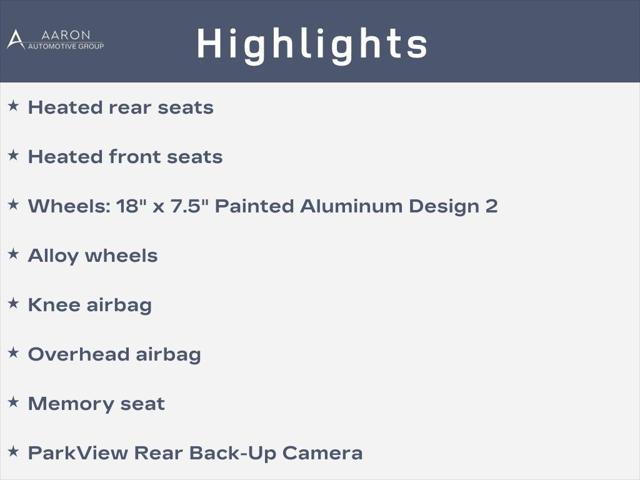 AARON
AUTOMOTIVE GROUP

Highlights

★ Heated rear seats

★ Heated front seats

★ Wheels: 18" x 7.5" Painted Aluminum Design 2

★ Alloy wheels

★ Knee airbag

★ Overhead airbag

★ Memory seat

★ ParkView Rear Back-Up Camera